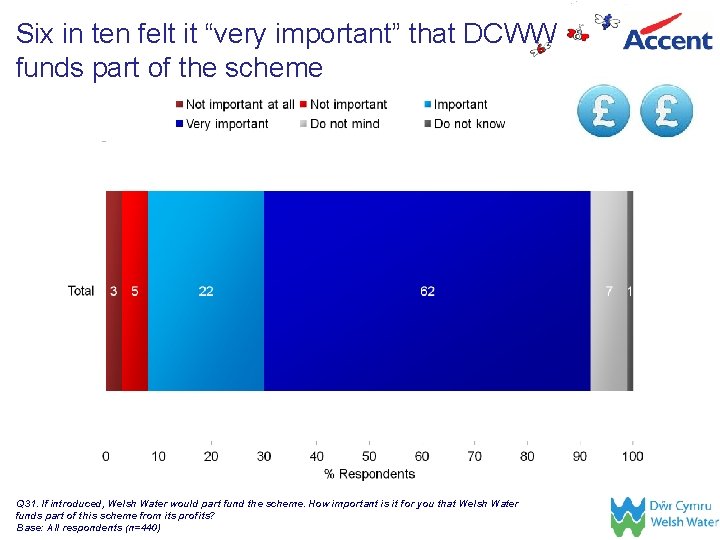 Six in ten felt it “very important” that DCWW funds part of the scheme

Accent

£ £

Not important at all
Not important
Important
Very important
Do not mind
Do not know

Total 3 5 22 62 7 1

0 10 20 30 40 50 60 70 80 90 100
% Respondents

Q31. If introduced, Welsh Water would part fund the scheme. How important is it for you that Welsh Water funds part of this scheme from its profits?
Base: All respondents (n=440)

Dŵr Cymru
Welsh Water